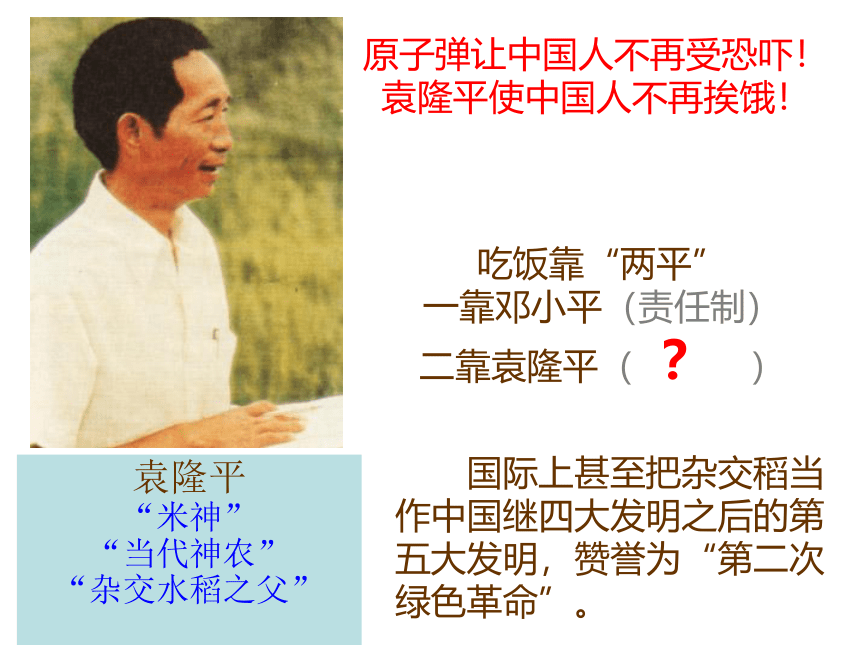 原子弹让中国人不再受恐吓！
袁隆平使中国人不再挨饿！

吃饭靠“两平”
一靠邓小平（责任制）
二靠袁隆平（ ？ ）

袁隆平
“米神”
“当代神农”
“杂交水稻之父”

国际上甚至把杂交稻当作中国继四大发明之后的第五大发明，赞誉为“第二次绿色革命”。